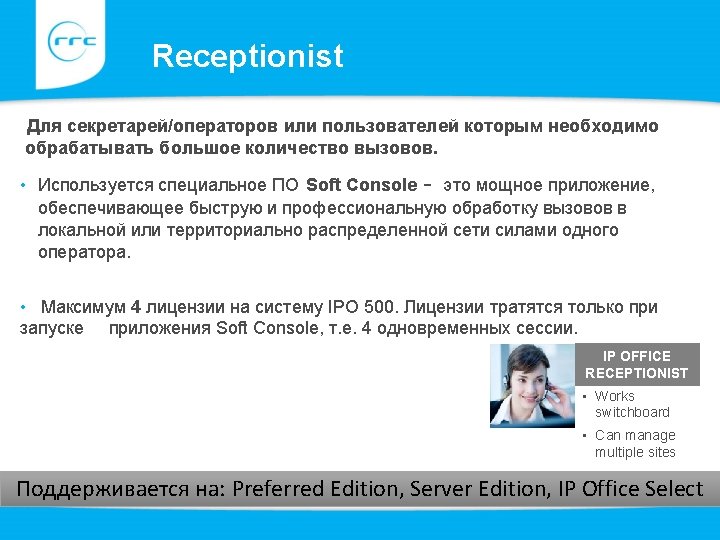 rrc

Receptionist

Для секретарей/операторов или пользователей которым необходимо обрабатывать большое количество вызовов.

• Используется специальное ПО Soft Console – это мощное приложение, обеспечивающее быструю и профессиональную обработку вызовов в локальной или территориально распределенной сети силами одного оператора.

• Максимум 4 лицензии на систему IPO 500. Лицензии тратятся только при запуске приложения Soft Console, т.е. 4 одновременных сессии.

IP OFFICE RECEPTIONIST

• Works switchboard

• Can manage multiple sites

Поддерживается на: Preferred Edition, Server Edition, IP Office Select